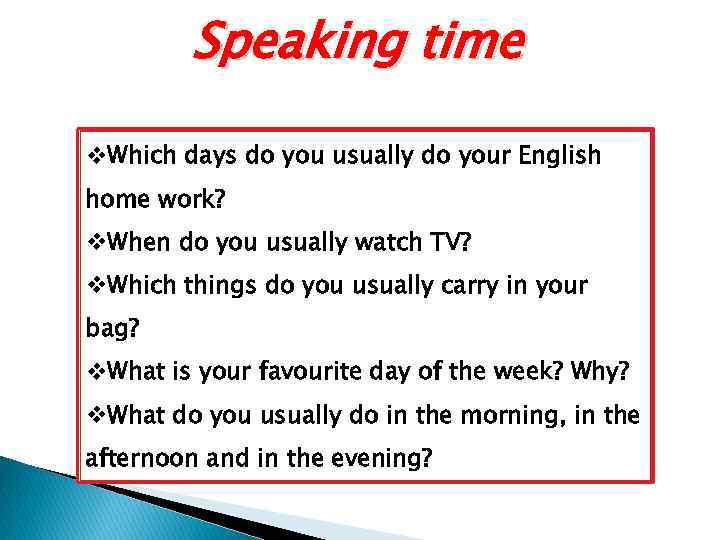 Speaking time

❖Which days do you usually do your English home work?
❖When do you usually watch TV?
❖Which things do you usually carry in your bag?
❖What is your favourite day of the week? Why?
❖What do you usually do in the morning, in the afternoon and in the evening?